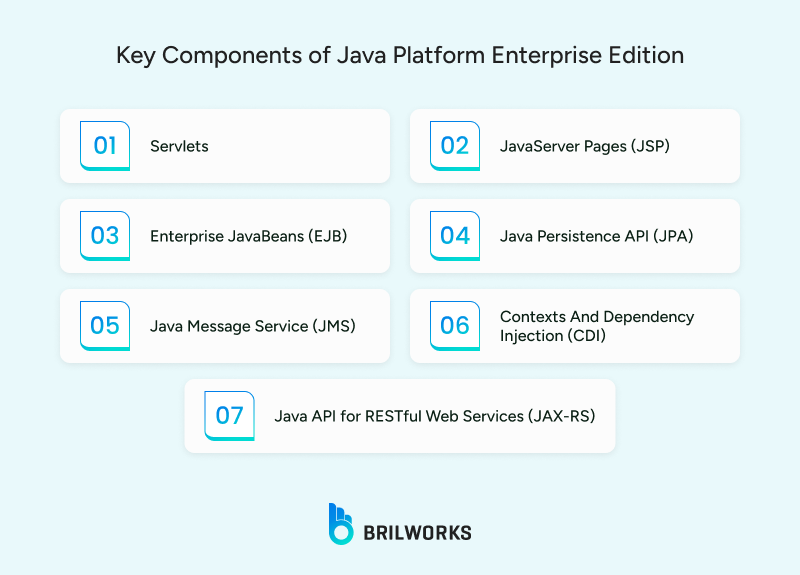 Key Components of Java Platform Enterprise Edition

01 Servlets

02 JavaServer Pages (JSP)

03 Enterprise JavaBeans (EJB)

04 Java Persistence API (JPA)

05 Java Message Service (JMS)

06 Contexts And Dependency Injection (CDI)

07 Java API for RESTful Web Services (JAX-RS)

BRILWORKS